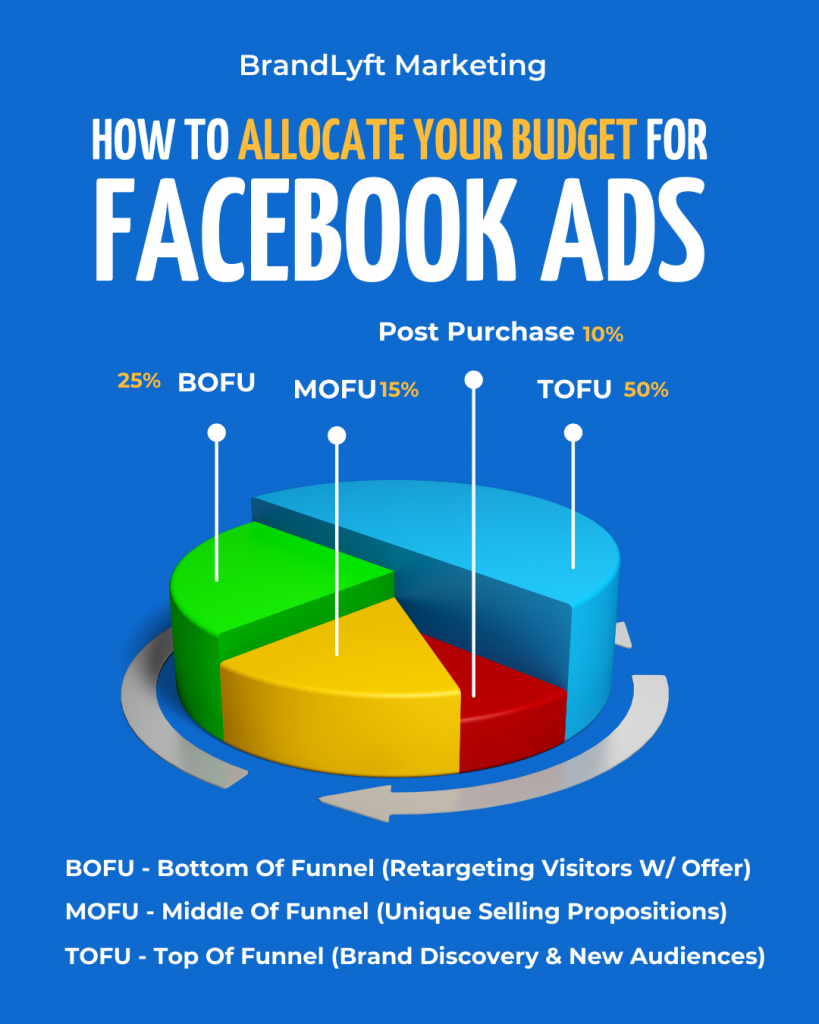 BrandLyft Marketing

HOW TO ALLOCATE YOUR BUDGET FOR FACEBOOK ADS

Post Purchase 10%

25% BOFU

MOFU 15%

TOFU 50%

BOFU - Bottom Of Funnel (Retargeting Visitors W/ Offer)

MOFU - Middle Of Funnel (Unique Selling Propositions)

TOFU - Top Of Funnel (Brand Discovery & New Audiences)